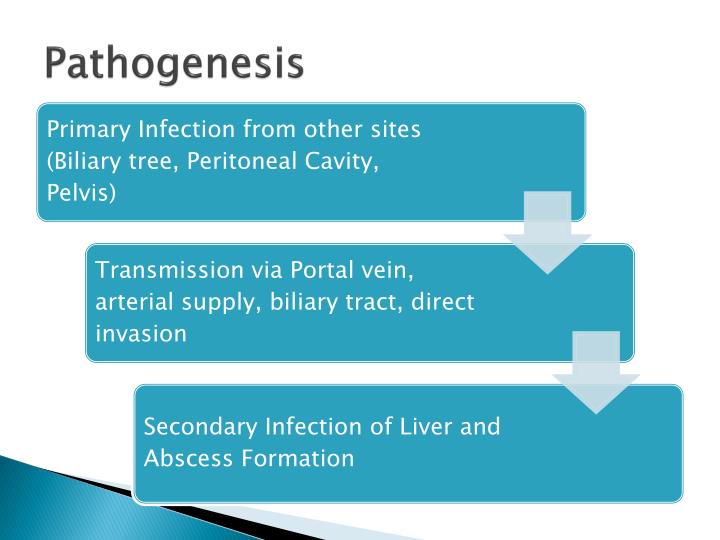 Pathogenesis

Primary Infection from other sites (Biliary tree, Peritoneal Cavity, Pelvis)

Transmission via Portal vein, arterial supply, biliary tract, direct invasion

Secondary Infection of Liver and Abscess Formation